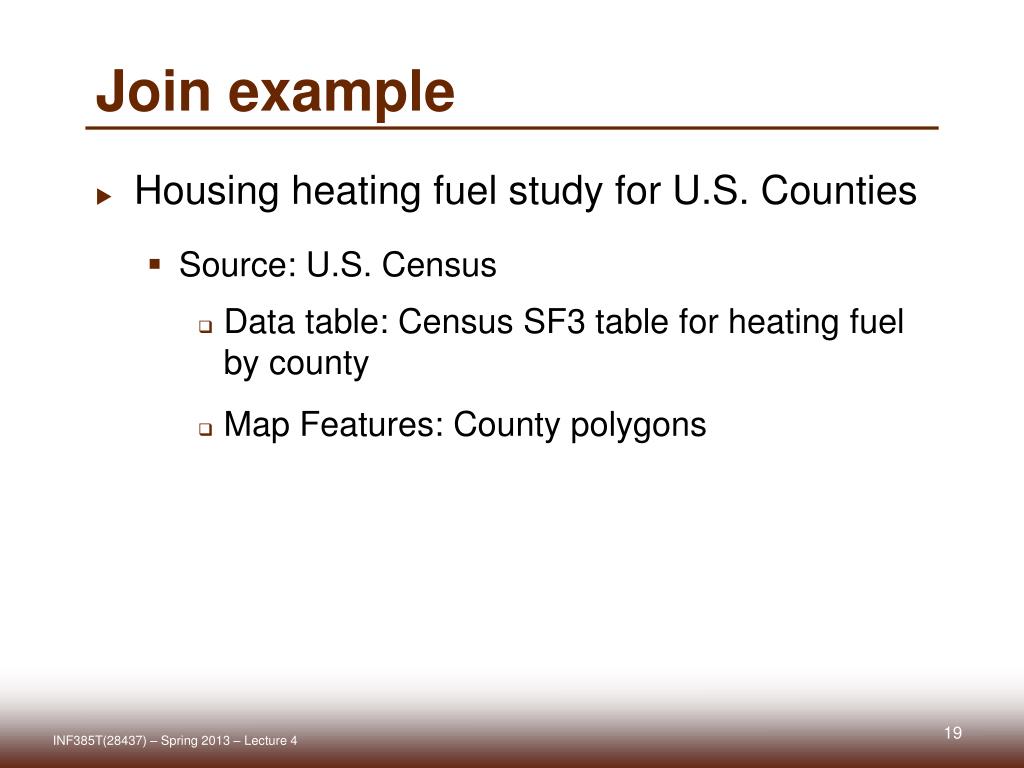 Join example

Housing heating fuel study for U.S. Counties

Source: U.S. Census

Data table: Census SF3 table for heating fuel by county

Map Features: County polygons

INF385T(28437) – Spring 2013 – Lecture 4

19